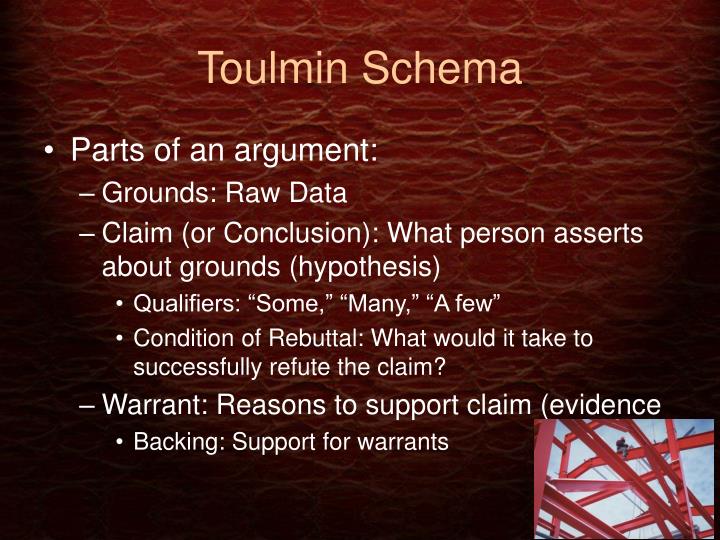 Toulmin Schema

• Parts of an argument:
– Grounds: Raw Data
– Claim (or Conclusion): What person asserts about grounds (hypothesis)
• Qualifiers: “Some,” “Many,” “A few”
• Condition of Rebuttal: What would it take to successfully refute the claim?
– Warrant: Reasons to support claim (evidence
• Backing: Support for warrants